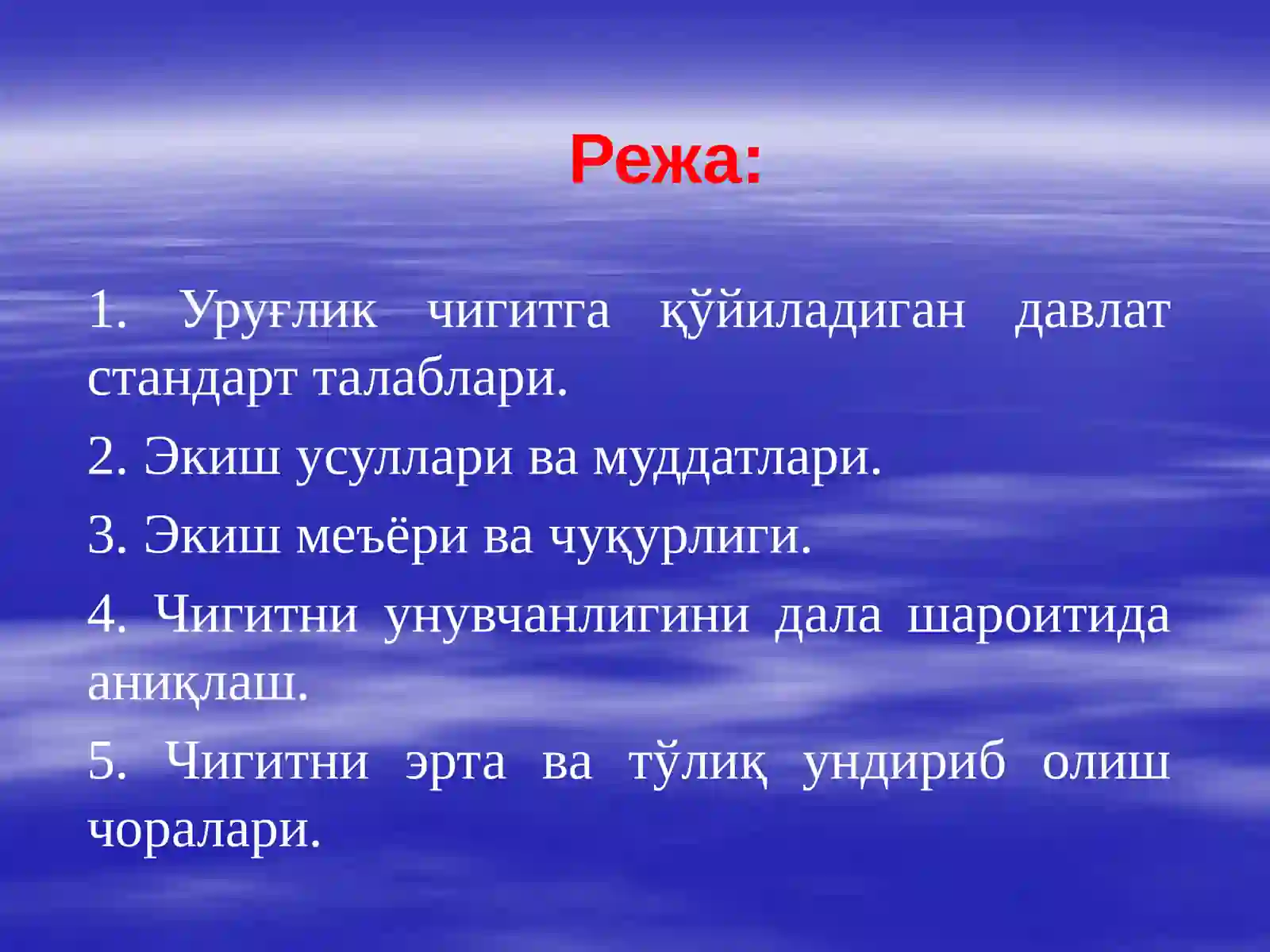 Режа:

1. Уруғлик чигитга қўйиладиган давлат стандарт талаблари.

2. Экиш усуллари ва муддатлари.

3. Экиш меъёри ва чуқурлиги.

4. Чигитни унувчанлигини дала шароитида аниқлаш.

5. Чигитни эрта ва тўлиқ ундириб олиш чоралари.